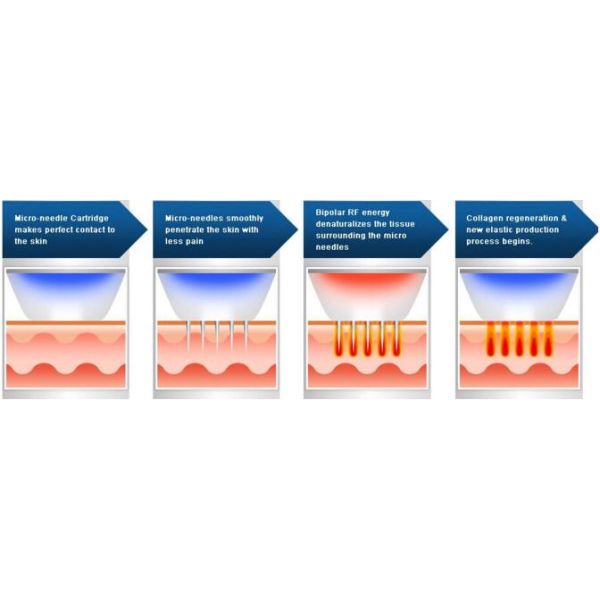 Micro-needle Cartridge makes perfect contact to the skin

Micro-needles smoothly penetrate the skin with less pain

Bipolar RF energy denaturalizes the tissue surrounding the micro needles

Collagen regeneration & new elastic production process begins.